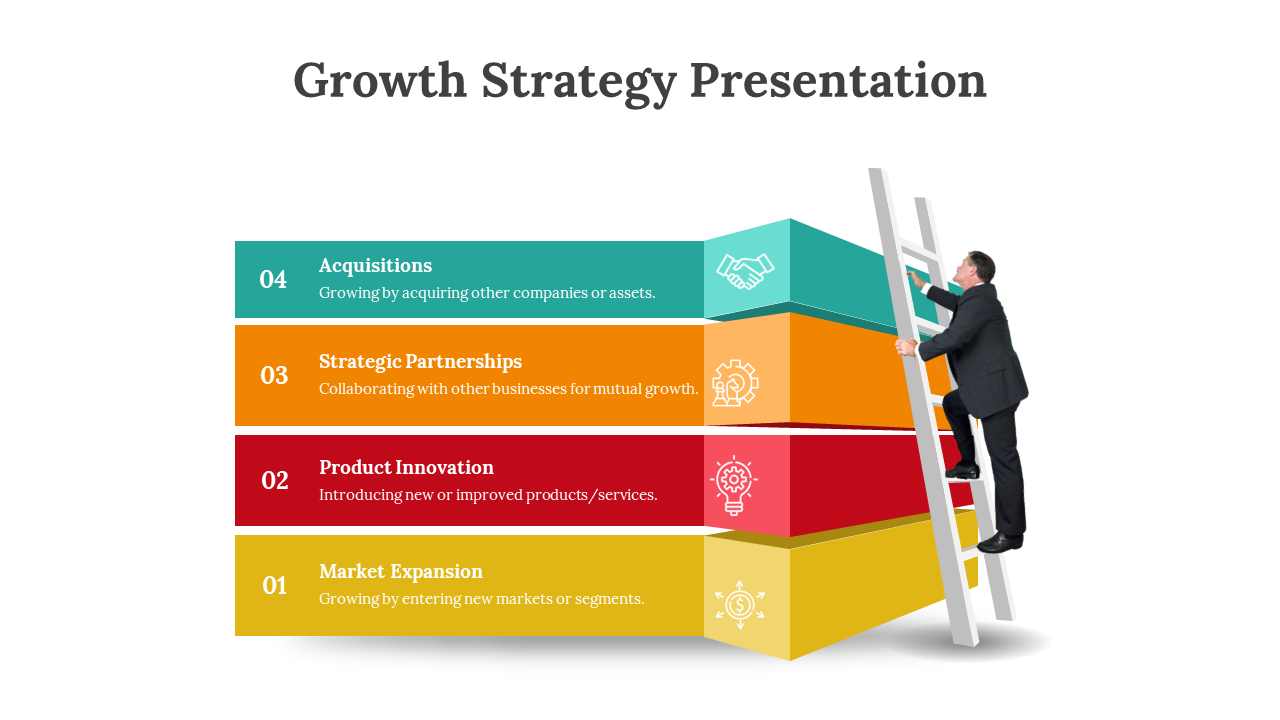 Growth Strategy Presentation

04
Acquisitions
Growing by acquiring other companies or assets.

03
Strategic Partnerships
Collaborating with other businesses for mutual growth.

02
Product Innovation
Introducing new or improved products/services.

01
Market Expansion
Growing by entering new markets or segments.